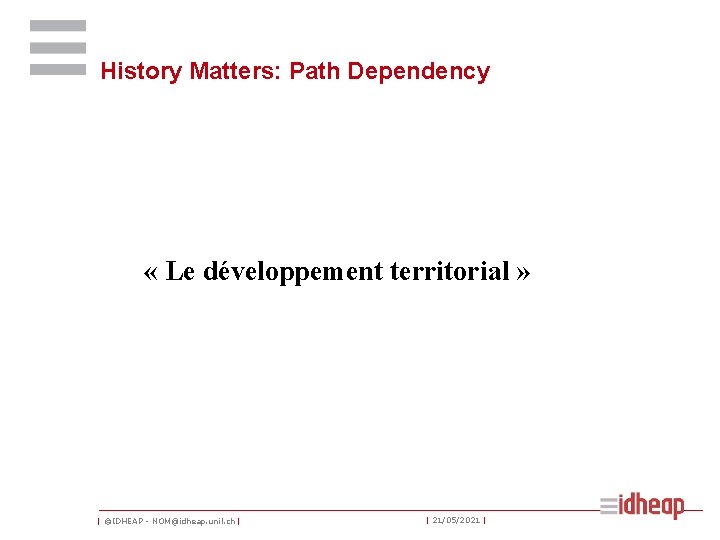 History Matters: Path Dependency

« Le développement territorial »

| ©IDHEAP - NOM@idheap.unil.ch | | 21/05/2021 |

idheap